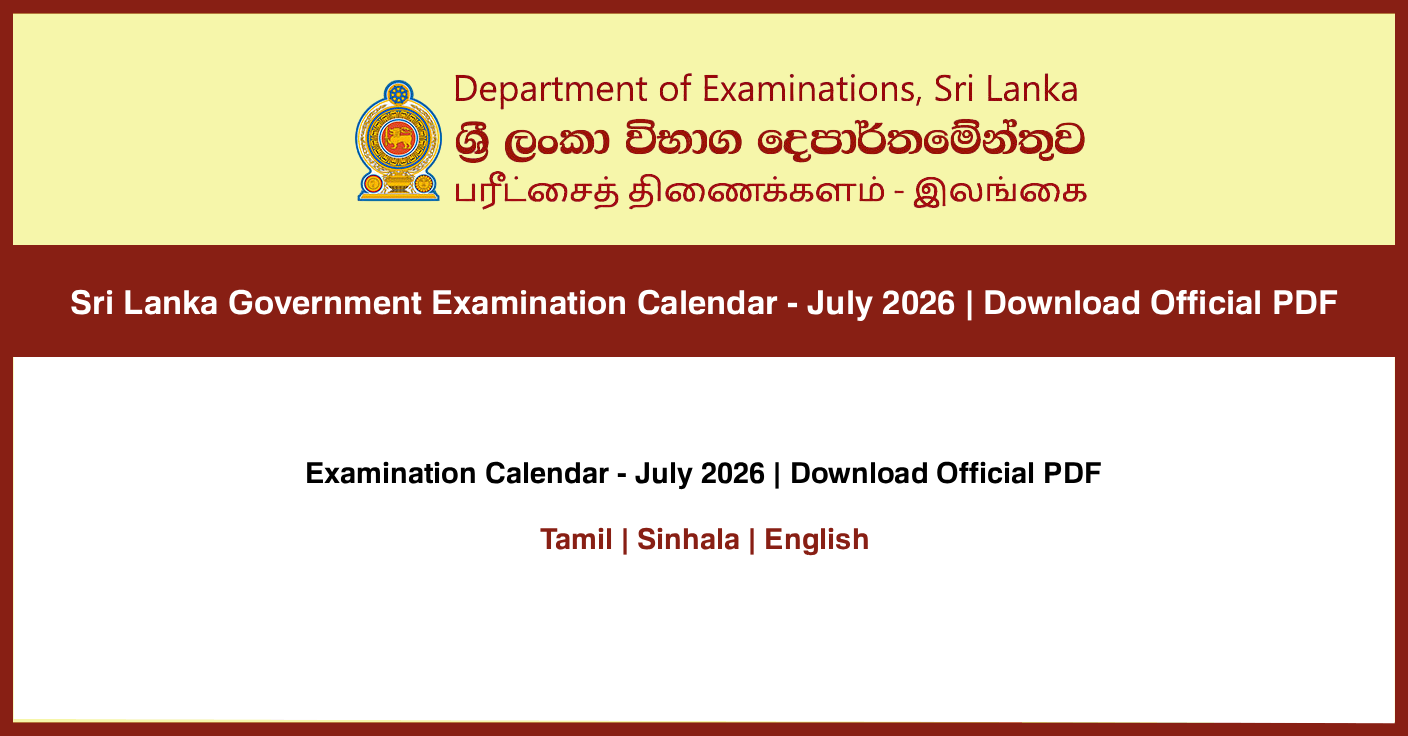 Department of Examinations, Sri Lanka
ශ්‍රී ලංකා විභාග දෙපාර්තමේන්තුව
பரீட்சைத் திணைக்களம் - இலங்கை

Sri Lanka Government Examination Calendar - July 2026 | Download Official PDF

Examination Calendar - July 2026 | Download Official PDF

Tamil | Sinhala | English